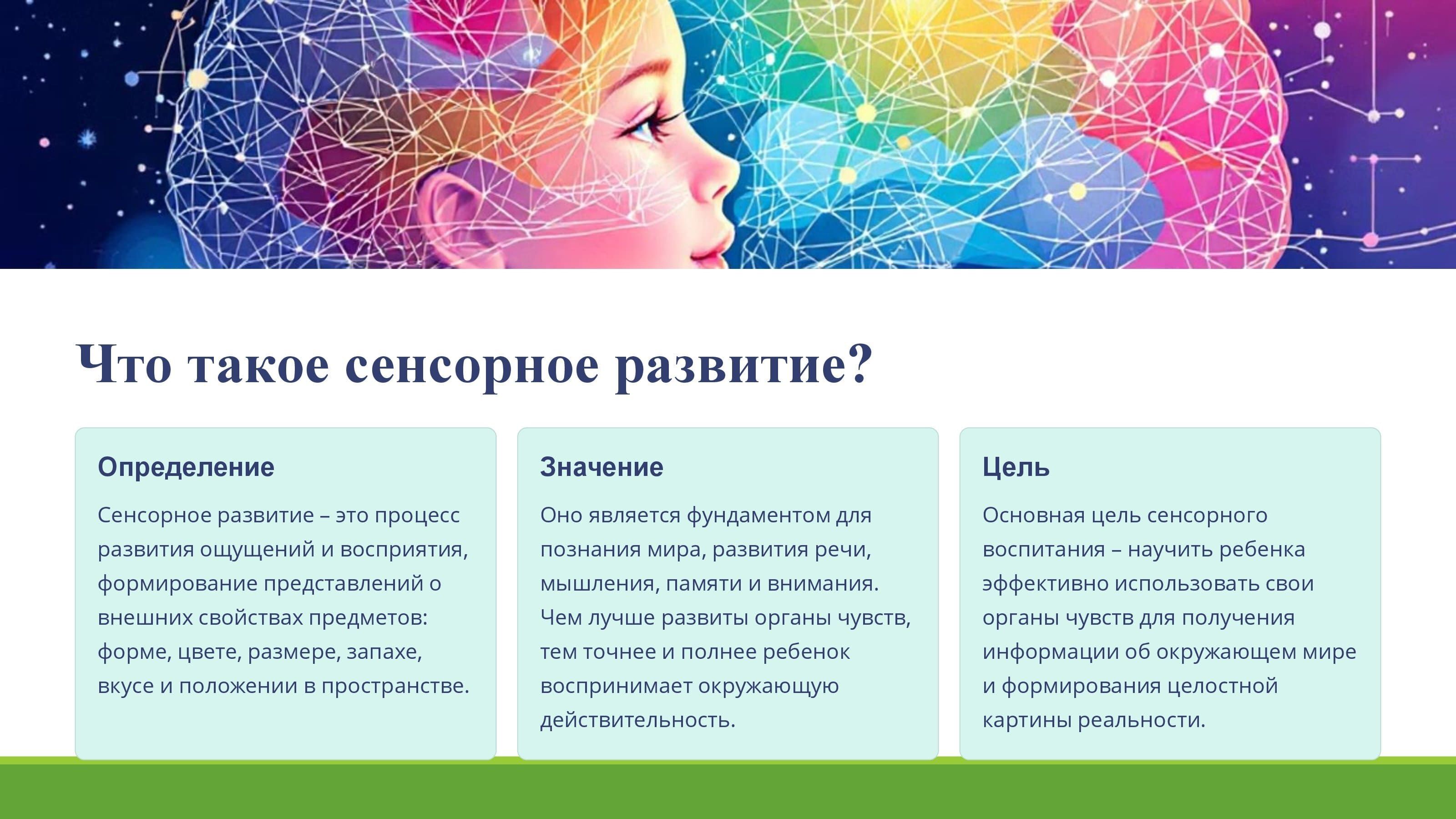 Что такое сенсорное развитие?

Определение

Сенсорное развитие – это процесс развития ощущений и восприятия, формирование представлений о внешних свойствах предметов: форме, цвете, размере, запахе, вкусе и положении в пространстве.

Значение

Оно является фундаментом для познания мира, развития речи, мышления, памяти и внимания. Чем лучше развиты органы чувств, тем точнее и полнее ребенок воспринимает окружающую действительность.

Цель

Основная цель сенсорного воспитания – научить ребенка эффективно использовать свои органы чувств для получения информации об окружающем мире и формирования целостной картины реальности.